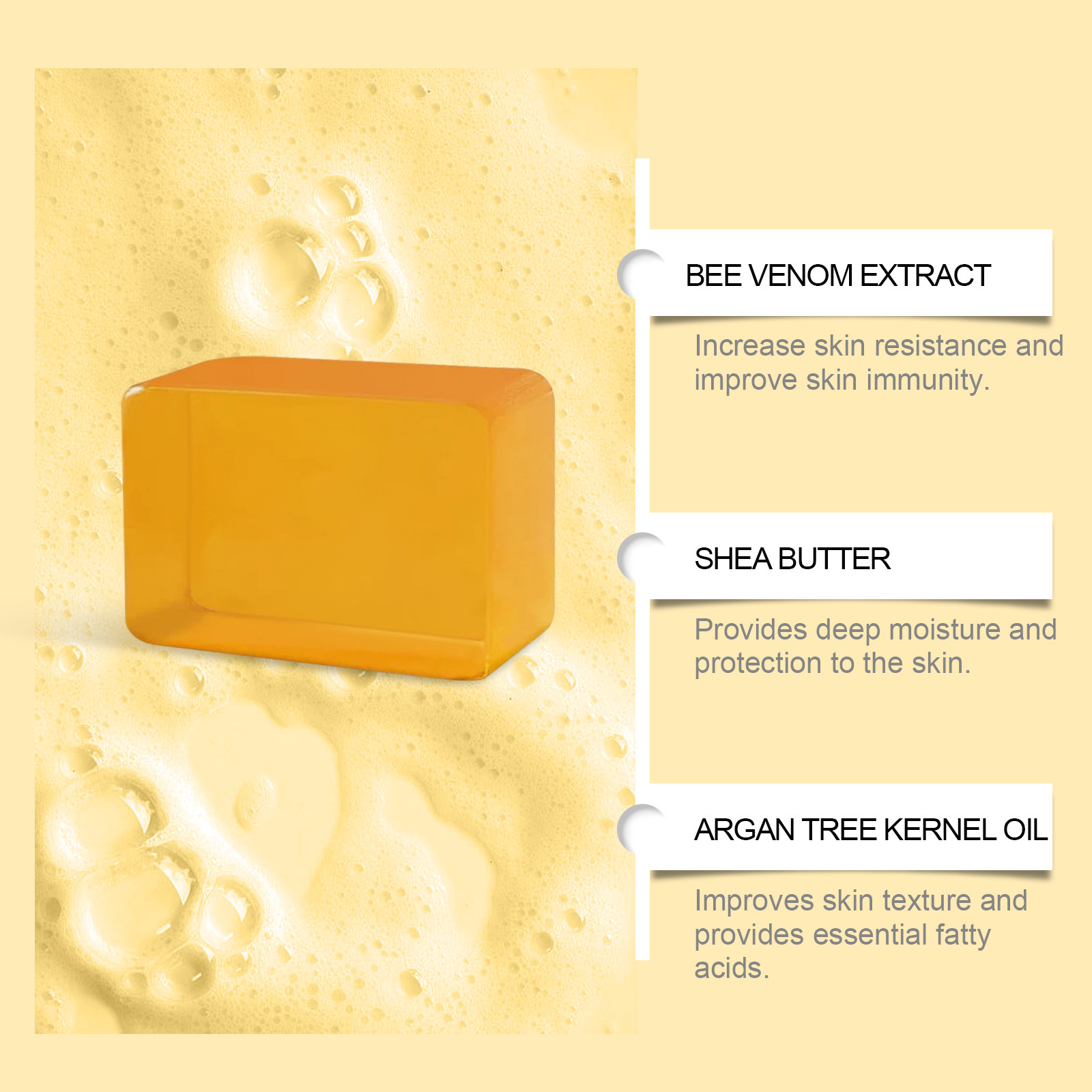 BEE VENOM EXTRACT

Increase skin resistance and improve skin immunity.

SHEA BUTTER

Provides deep moisture and protection to the skin.

ARGAN TREE KERNEL OIL

Improves skin texture and provides essential fatty acids.